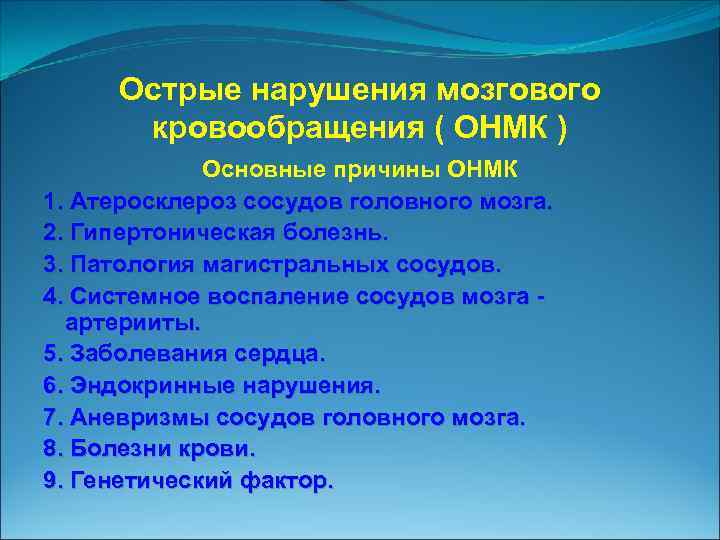 Острые нарушения мозгового кровообращения ( ОНМК )

Основные причины ОНМК

1. Атеросклероз сосудов головного мозга.
2. Гипертоническая болезнь.
3. Патология магистральных сосудов.
4. Системное воспаление сосудов мозга - артерииты.
5. Заболевания сердца.
6. Эндокринные нарушения.
7. Аневризмы сосудов головного мозга.
8. Болезни крови.
9. Генетический фактор.